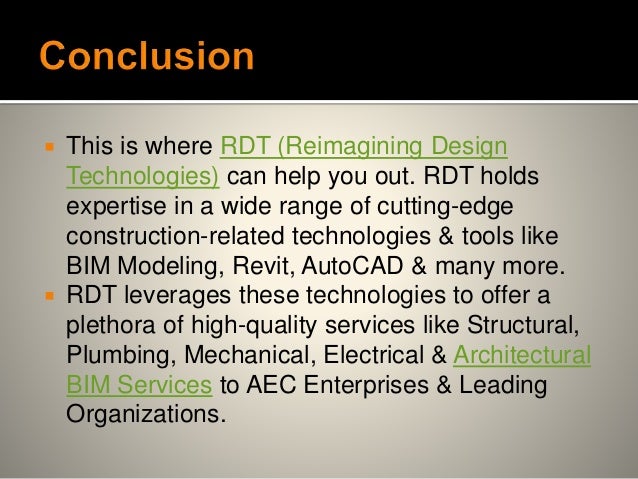 Conclusion

▪ This is where RDT (Reimagining Design Technologies) can help you out. RDT holds expertise in a wide range of cutting-edge construction-related technologies & tools like BIM Modeling, Revit, AutoCAD & many more.

▪ RDT leverages these technologies to offer a plethora of high-quality services like Structural, Plumbing, Mechanical, Electrical & Architectural BIM Services to AEC Enterprises & Leading Organizations.